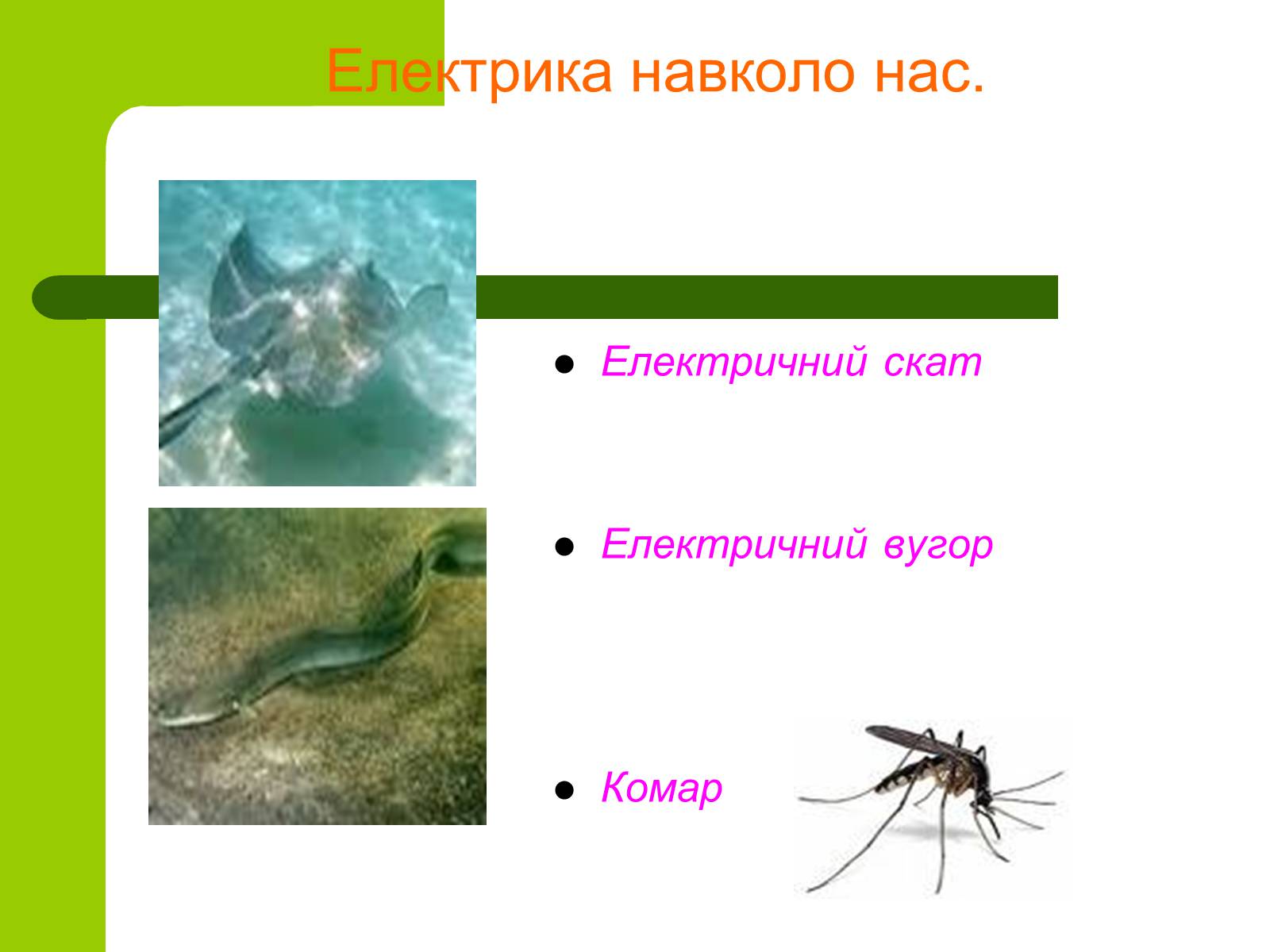 Електрика навколо нас.

- Електричний скат

- Електричний вугор

- Комар